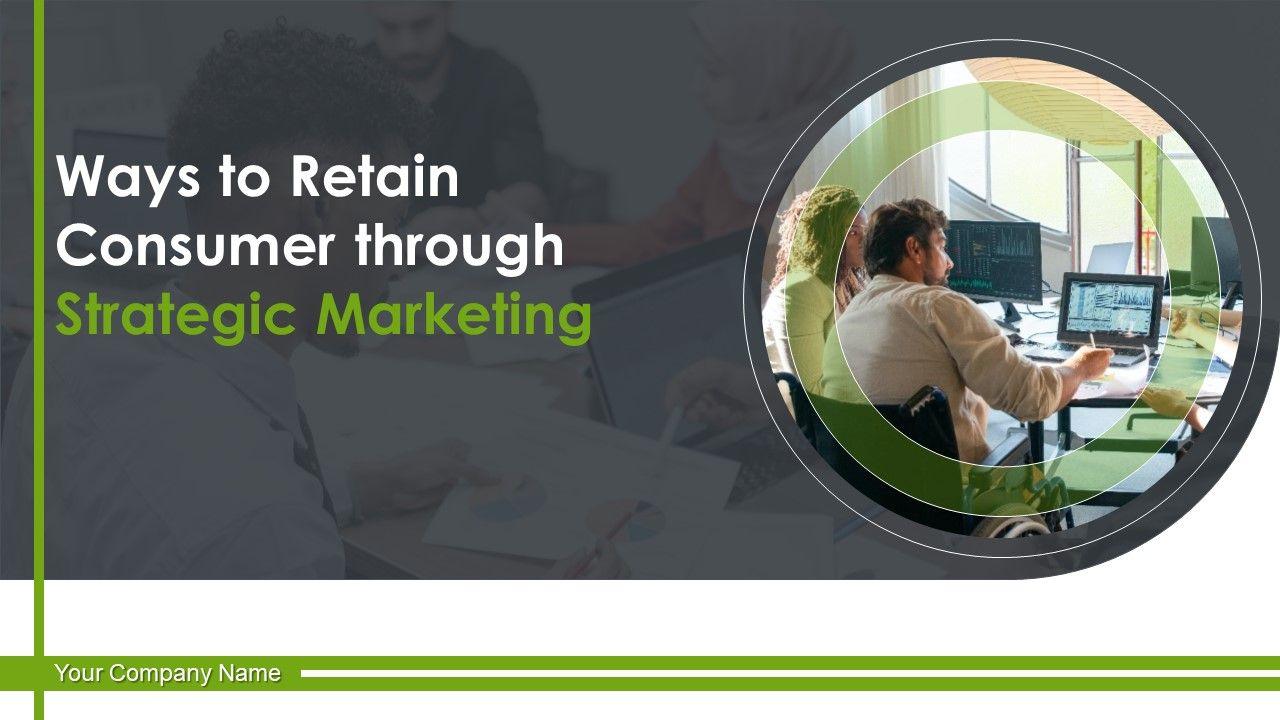 Ways to Retain Consumer through Strategic Marketing

Your Company Name